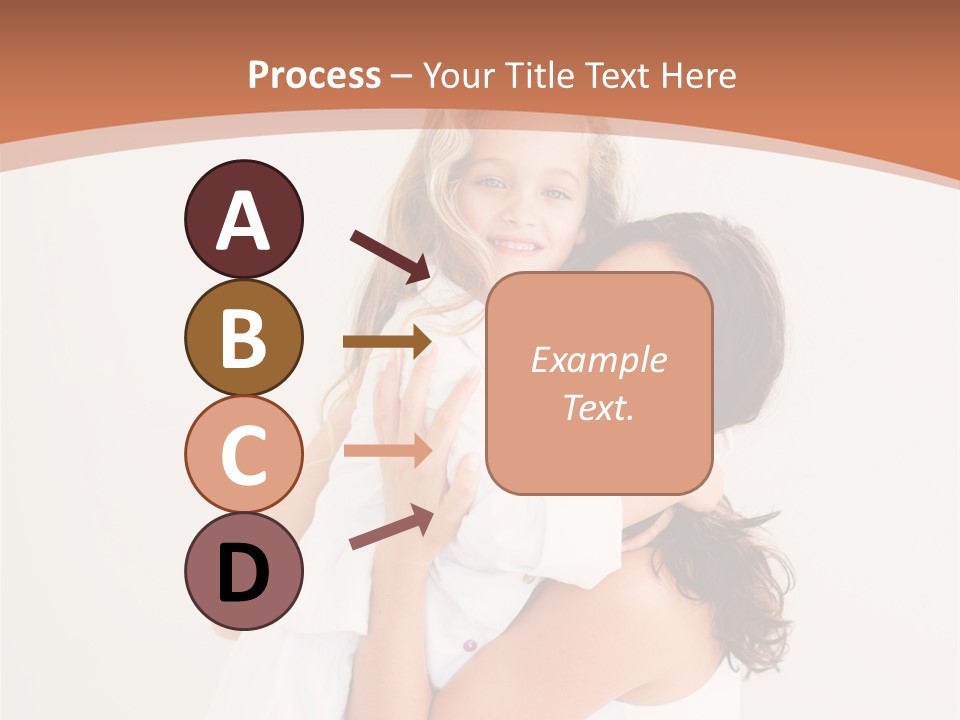 Process – Your Title Text Here

A

B

C

D

Example Text.